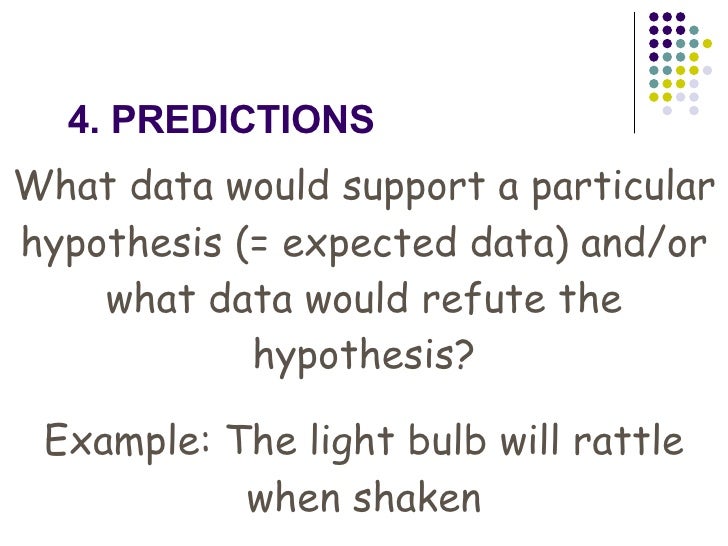 4. PREDICTIONS

What data would support a particular hypothesis (= expected data) and/or what data would refute the hypothesis?

Example: The light bulb will rattle when shaken